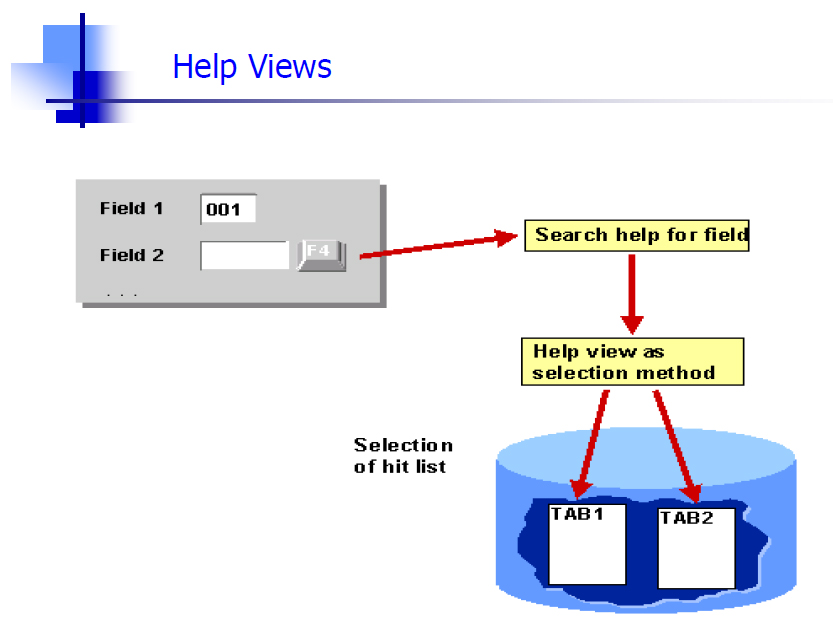 Help Views

Field 1 001

Field 2 F4

. . .

Search help for field

Help view as selection method

Selection of hit list

TAB1

TAB2